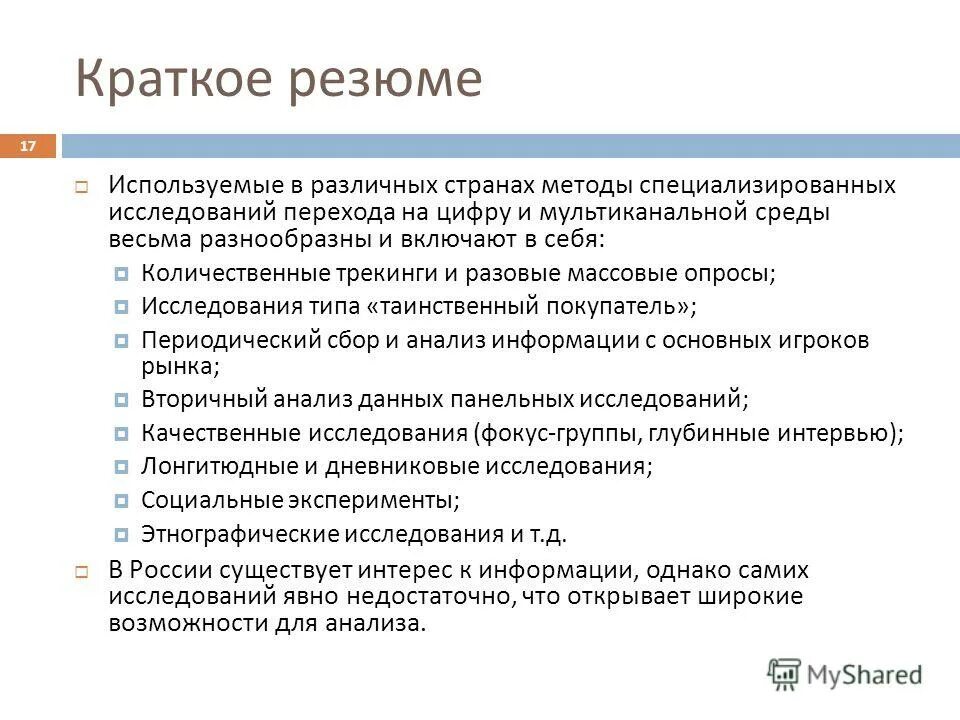 Краткое резюме

17

Используемые в различных странах методы специализированных исследований перехода на цифру и мультиканальной среды весьма разнообразны и включают в себя:

Количественные трекинги и разовые массовые опросы;

Исследования типа «таинственный покупатель»;

Периодический сбор и анализ информации с основных игроков рынка;

Вторичный анализ данных панельных исследований;

Качественные исследования (фокус-группы, глубинные интервью);

Лонгитюдные и дневниковые исследования;

Социальные эксперименты;

Этнографические исследования и т.д.

В России существует интерес к информации, однако самих исследований явно недостаточно, что открывает широкие возможности для анализа.

MyShared